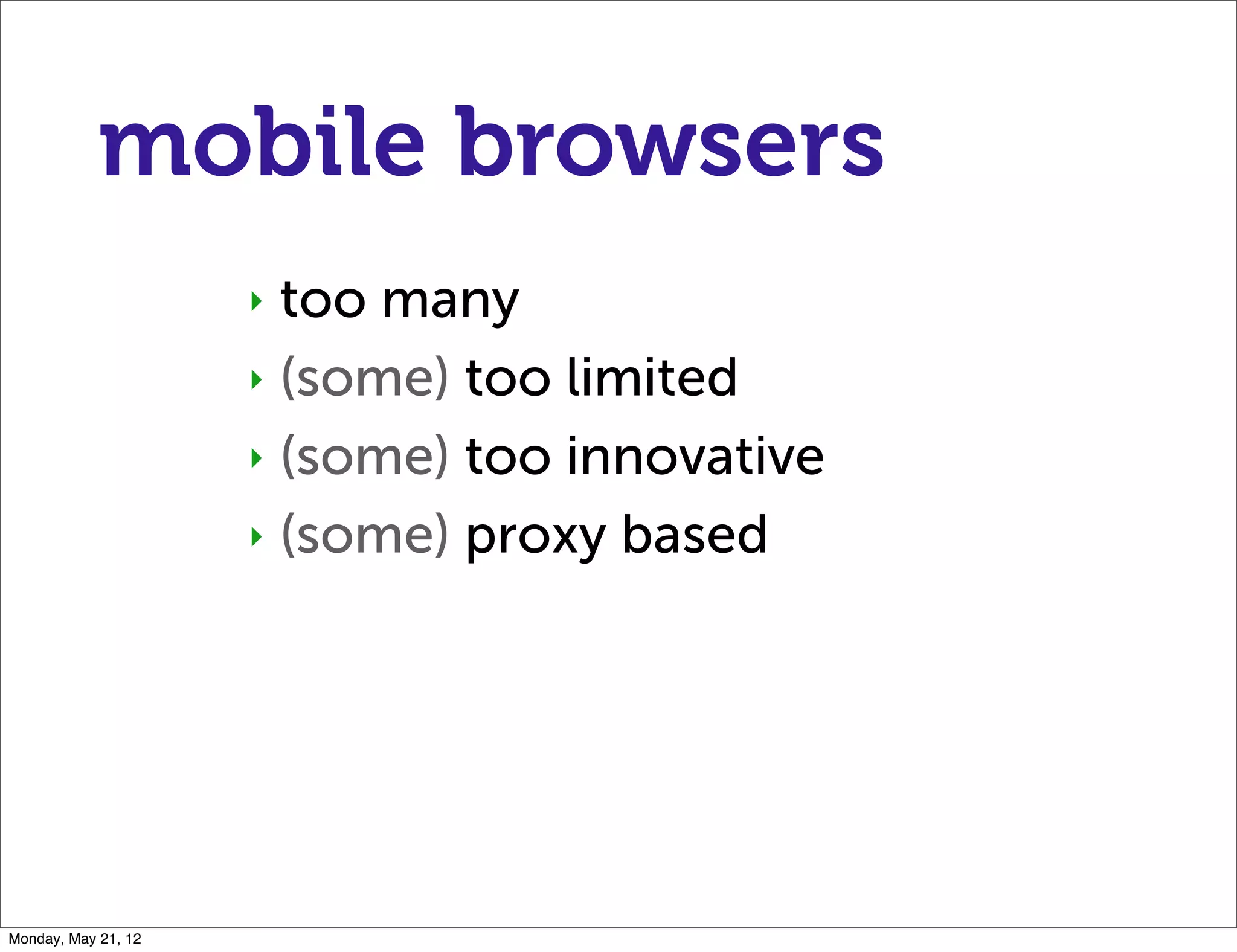 mobile browsers

‣ too many
‣ (some) too limited
‣ (some) too innovative
‣ (some) proxy based

Monday, May 21, 12